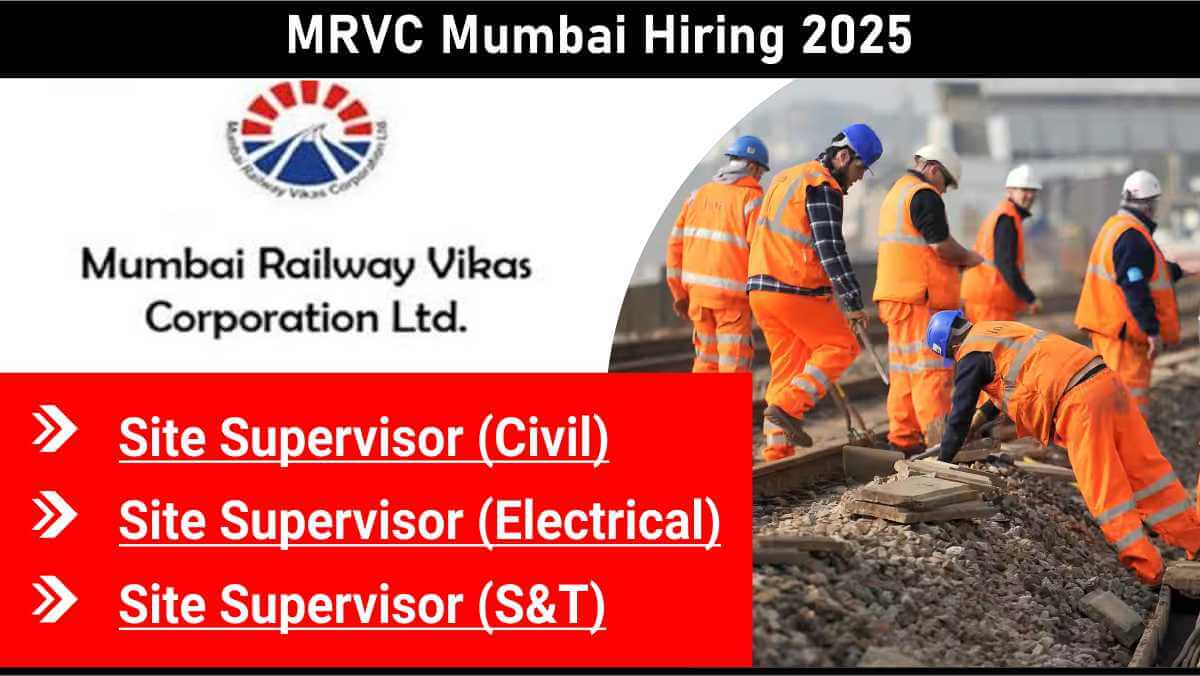 MRVC Mumbai Hiring 2025

Mumbai Railway Vikas Corporation Ltd

Mumbai Railway Vikas Corporation Ltd.

Site Supervisor (Civil)

Site Supervisor (Electrical)

Site Supervisor (S&T)